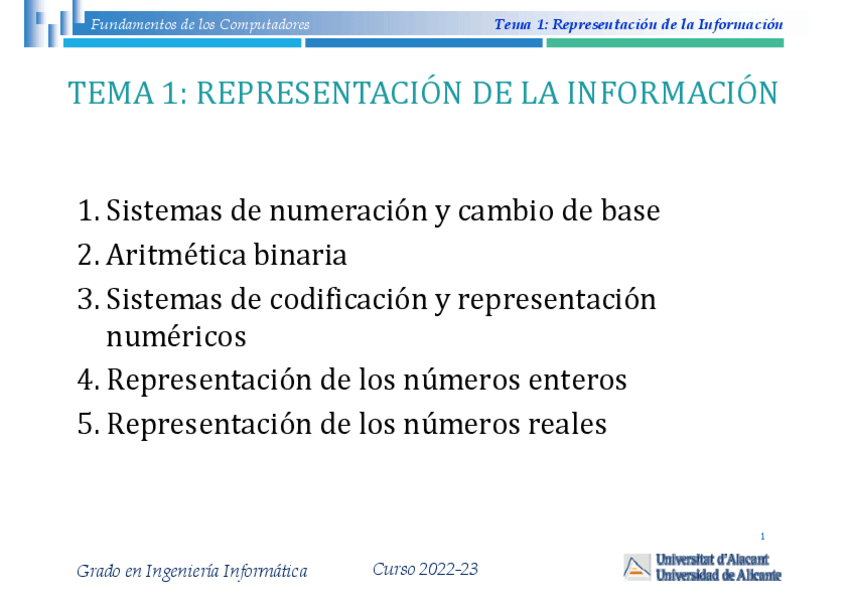 Fundamentos de los Computadores

Tema 1: Representación de la Información

TEMA 1: REPRESENTACIÓN DE LA INFORMACIÓN

1. Sistemas de numeración y cambio de base
2. Aritmética binaria
3. Sistemas de codificación y representación numéricos
4. Representación de los números enteros
5. Representación de los números reales

1

Grado en Ingeniería Informática

Curso 2022-23

Universitat d'Alacant
Universidad de Alicante